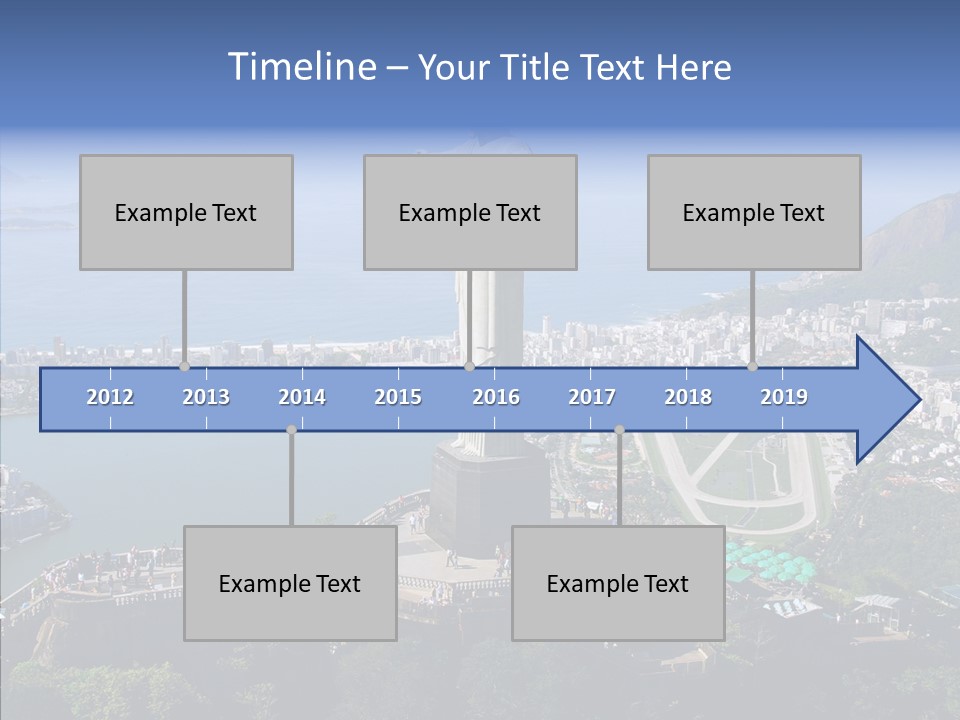 Timeline – Your Title Text Here

Example Text

Example Text

Example Text

2012 2013 2014 2015 2016 2017 2018 2019

Example Text

Example Text